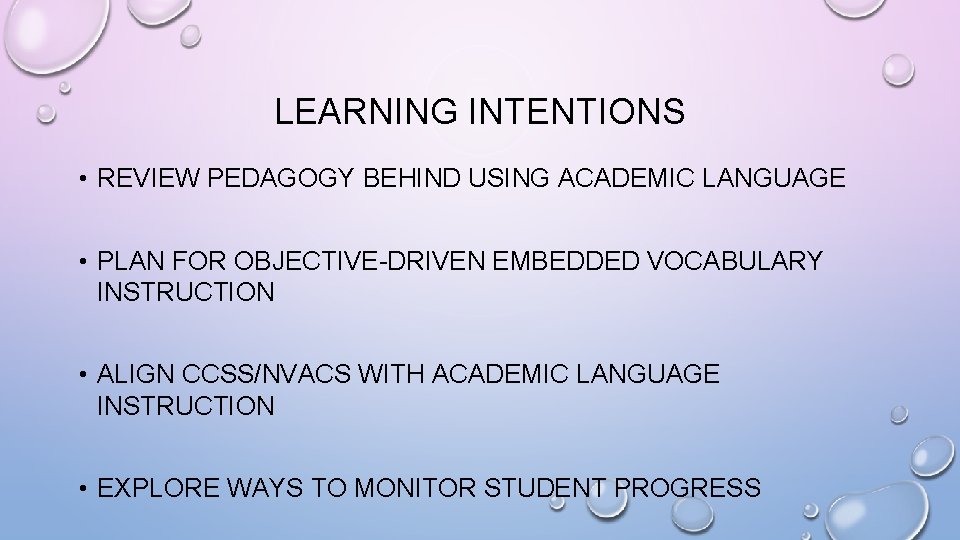 LEARNING INTENTIONS

• REVIEW PEDAGOGY BEHIND USING ACADEMIC LANGUAGE

• PLAN FOR OBJECTIVE-DRIVEN EMBEDDED VOCABULARY INSTRUCTION

• ALIGN CCSS/NVACS WITH ACADEMIC LANGUAGE INSTRUCTION

• EXPLORE WAYS TO MONITOR STUDENT PROGRESS